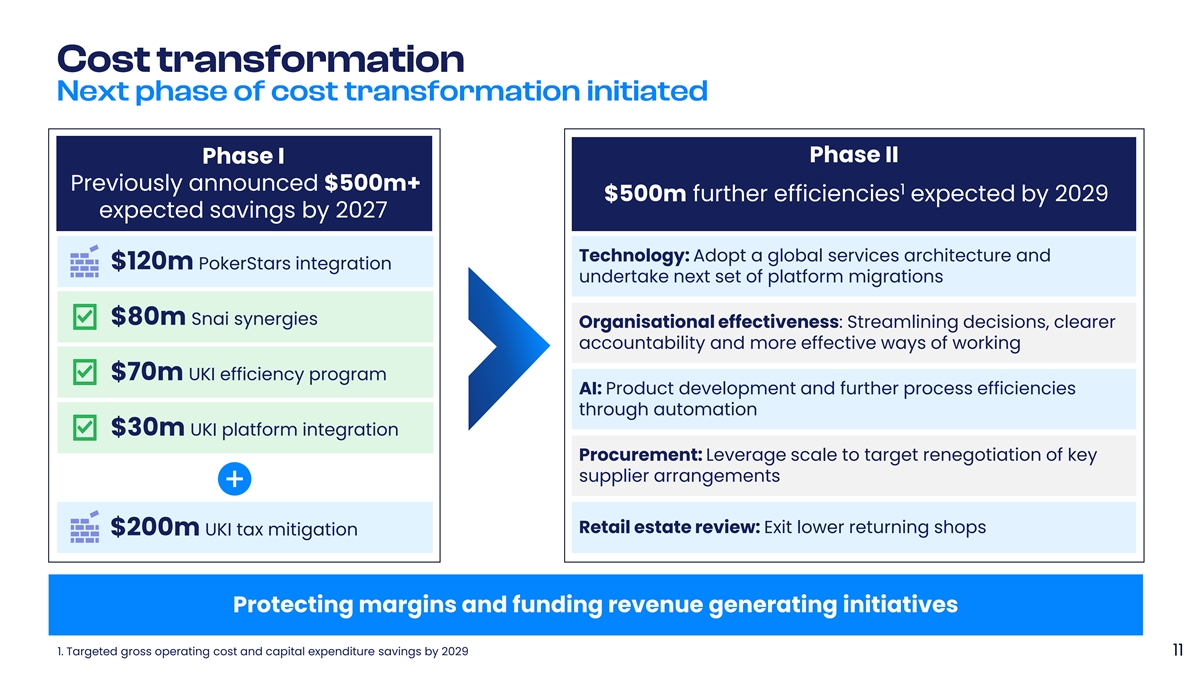 Cost transformation
Next phase of cost transformation initiated

Phase I
Previously announced $500m+ expected savings by 2027

$120m PokerStars integration

$80m Snai synergies

$70m UKI efficiency program

$30m UKI platform integration

+

$200m UKI tax mitigation

Phase II
$500m further efficiencies$^1$ expected by 2029

Technology: Adopt a global services architecture and undertake next set of platform migrations

Organisational effectiveness: Streamlining decisions, clearer accountability and more effective ways of working

AI: Product development and further process efficiencies through automation

Procurement: Leverage scale to target renegotiation of key supplier arrangements

Retail estate review: Exit lower returning shops

Protecting margins and funding revenue generating initiatives

1. Targeted gross operating cost and capital expenditure savings by 2029

11